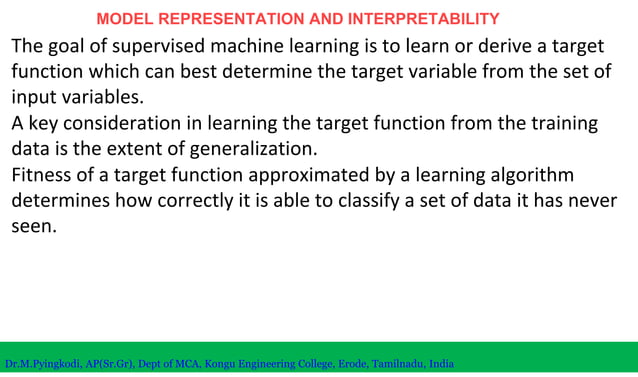 MODEL REPRESENTATION AND INTERPRETABILITY

The goal of supervised machine learning is to learn or derive a target function which can best determine the target variable from the set of input variables.

A key consideration in learning the target function from the training data is the extent of generalization.

Fitness of a target function approximated by a learning algorithm determines how correctly it is able to classify a set of data it has never seen.

Dr.M.Pyingkodi, AP(Sr.Gr), Dept of MCA, Kongu Engineering College, Erode, Tamilnadu, India